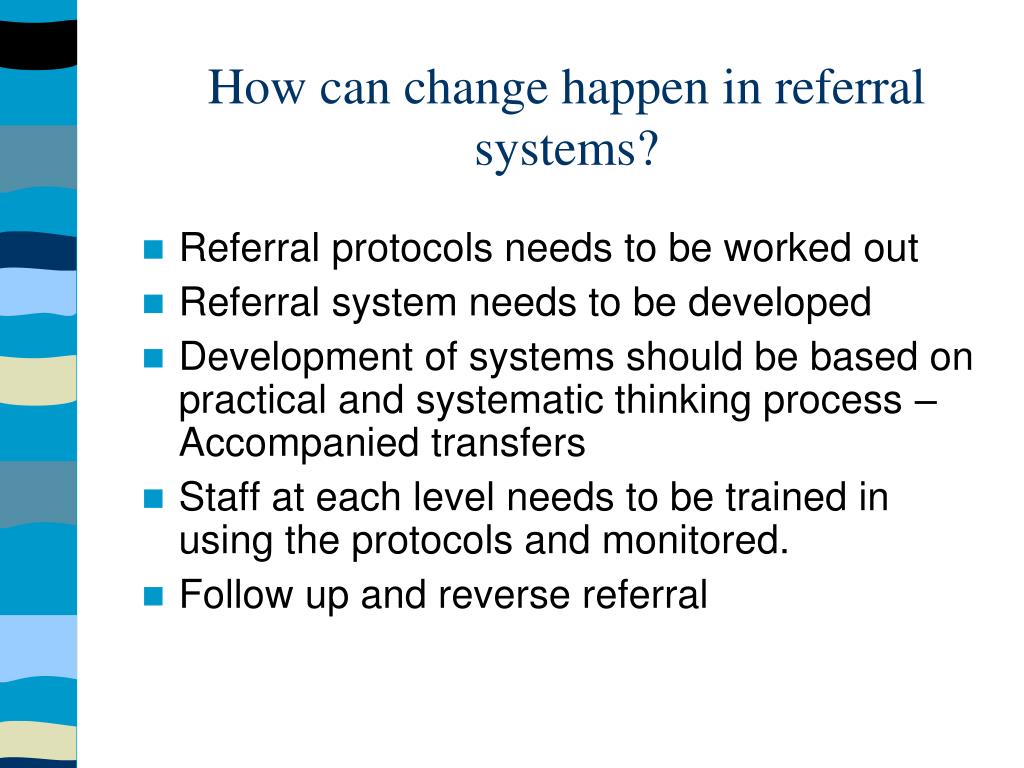 How can change happen in referral systems?

Referral protocols needs to be worked out

Referral system needs to be developed

Development of systems should be based on practical and systematic thinking process – Accompanied transfers

Staff at each level needs to be trained in using the protocols and monitored.

Follow up and reverse referral